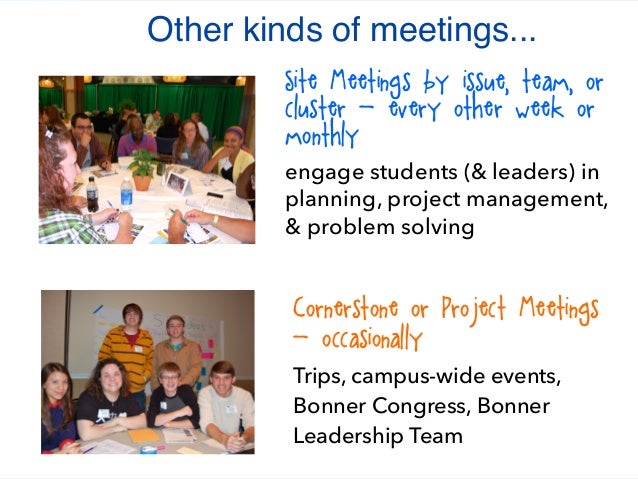 Other kinds of meetings...

Site Meetings by issue, team, or cluster – every other week or monthly

engage students (& leaders) in planning, project management, & problem solving

Cornerstone or Project Meetings – occasionally

Trips, campus-wide events, Bonner Congress, Bonner Leadership Team